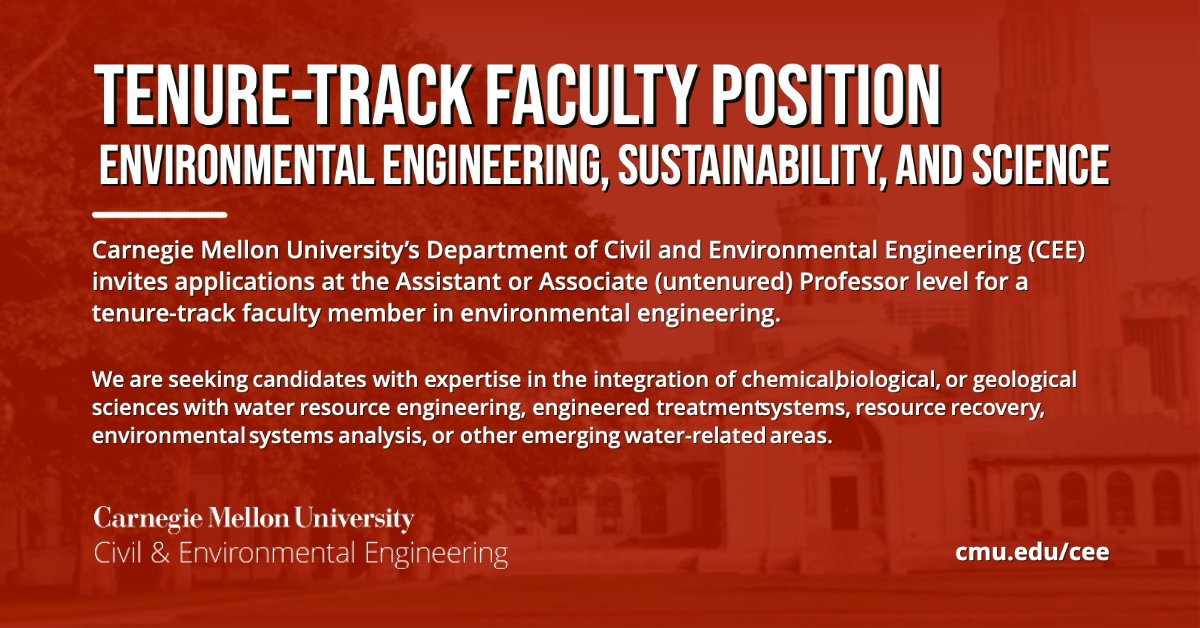 TENURE-TRACK FACULTY POSITION
ENVIRONMENTAL ENGINEERING, SUSTAINABILITY, AND SCIENCE

Carnegie Mellon University's Department of Civil and Environmental Engineering (CEE) invites applications at the Assistant or Associate (untenured) Professor level for a tenure-track faculty member in environmental engineering.

We are seeking candidates with expertise in the integration of chemical,biological, or geological sciences with water resource engineering, engineered treatmentsystems, resource recovery, environmental systems analysis, or other emerging water-related areas.

Carnegie Mellon University
Civil & Environmental Engineering

cmu.edu/cee